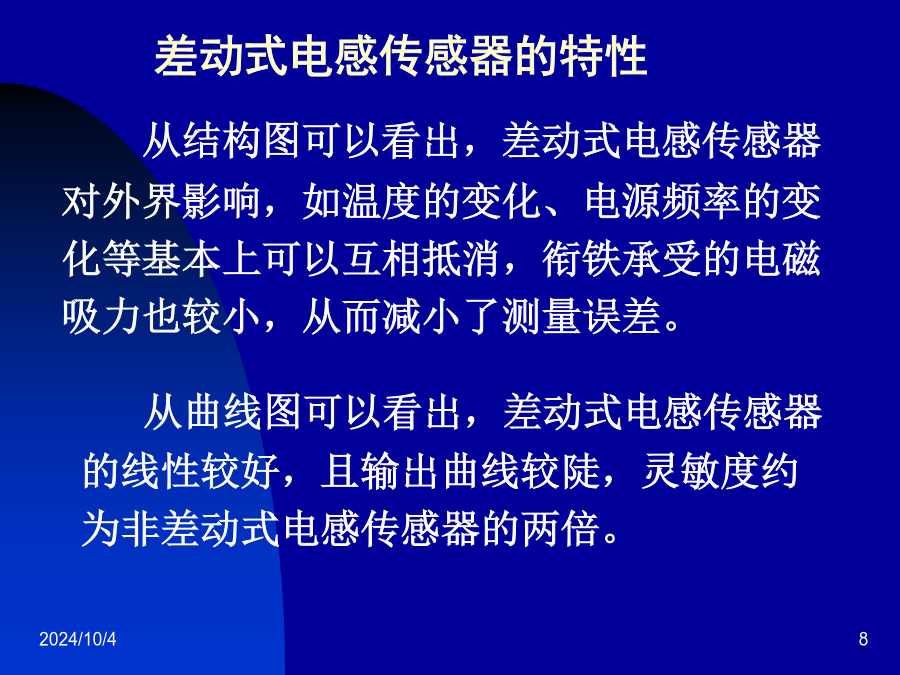 差动式电感传感器的特性

从结构图可以看出，差动式电感传感器对外界影响，如温度的变化、电源频率的变化等基本上可以互相抵消，衔铁承受的电磁吸力也较小，从而减小了测量误差。

从曲线图可以看出，差动式电感传感器的线性较好，且输出曲线较陡，灵敏度约为非差动式电感传感器的两倍。

2024/10/4

8